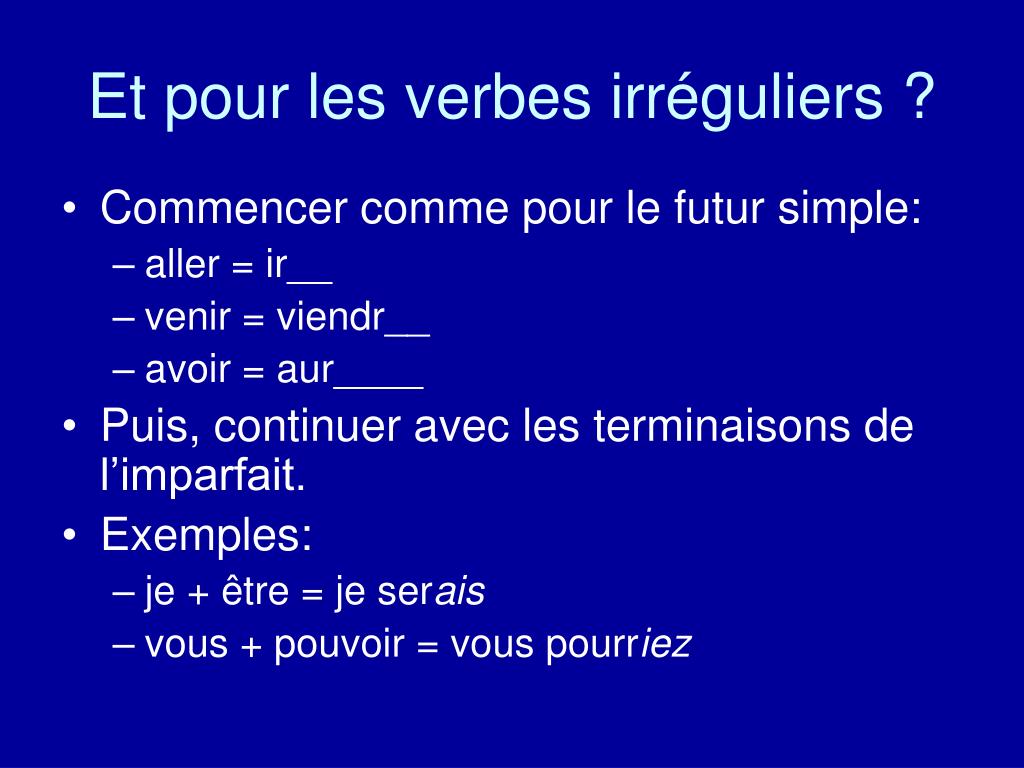 Et pour les verbes irréguliers ?

• Commencer comme pour le futur simple:
– aller = ir__
– venir = viendr__
– avoir = aur____
• Puis, continuer avec les terminaisons de l'imparfait.
• Exemples:
– je + être = je serais
– vous + pouvoir = vous pourriez